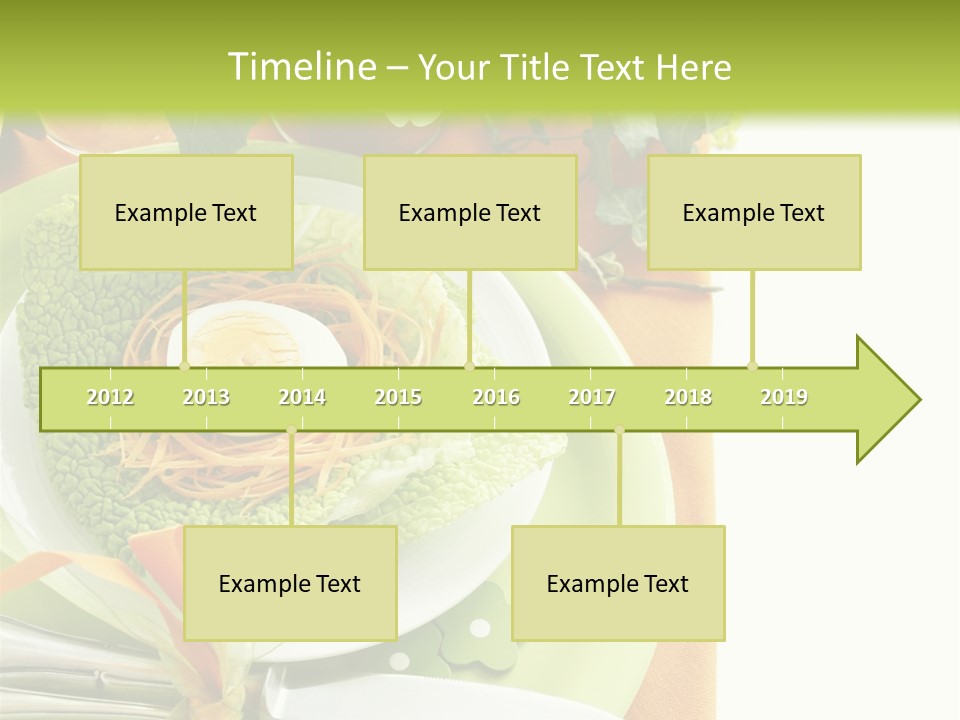 Timeline – Your Title Text Here

Example Text

Example Text

Example Text

2012 2013 2014 2015 2016 2017 2018 2019

Example Text

Example Text